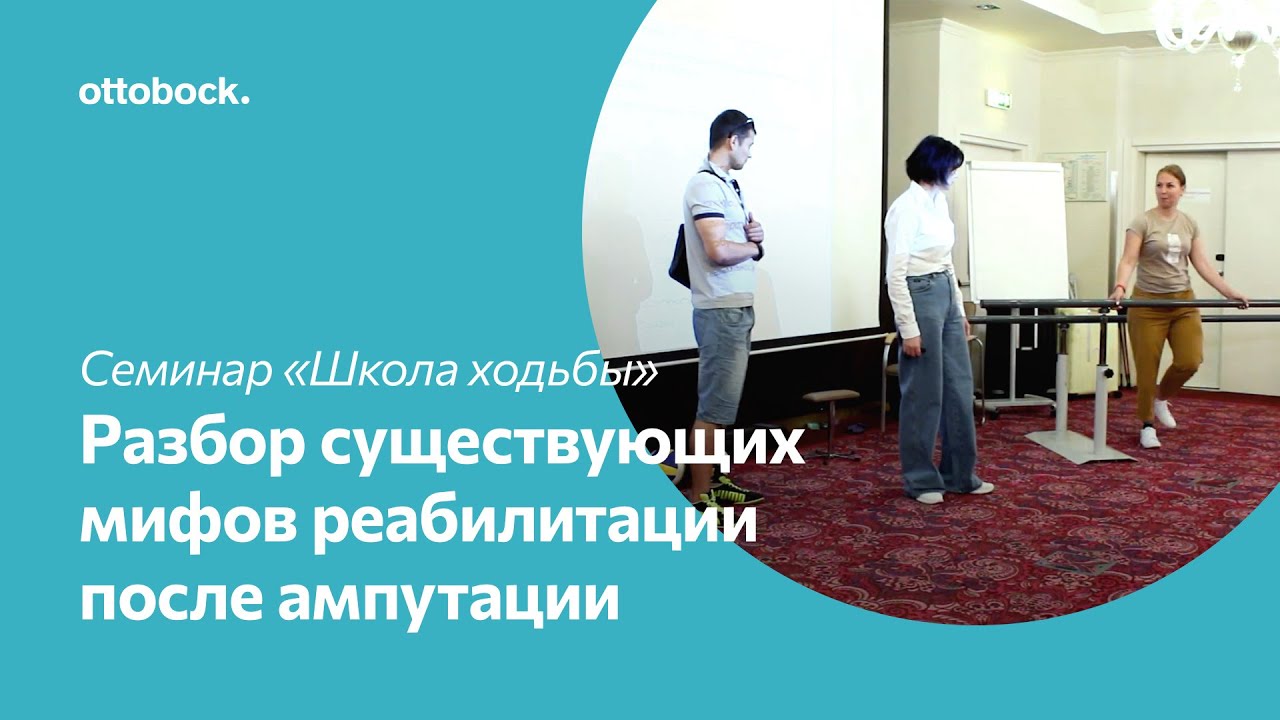 ottobock.

Семинар «Школа ходьбы»

Разбор существующих мифов реабилитации после ампутации